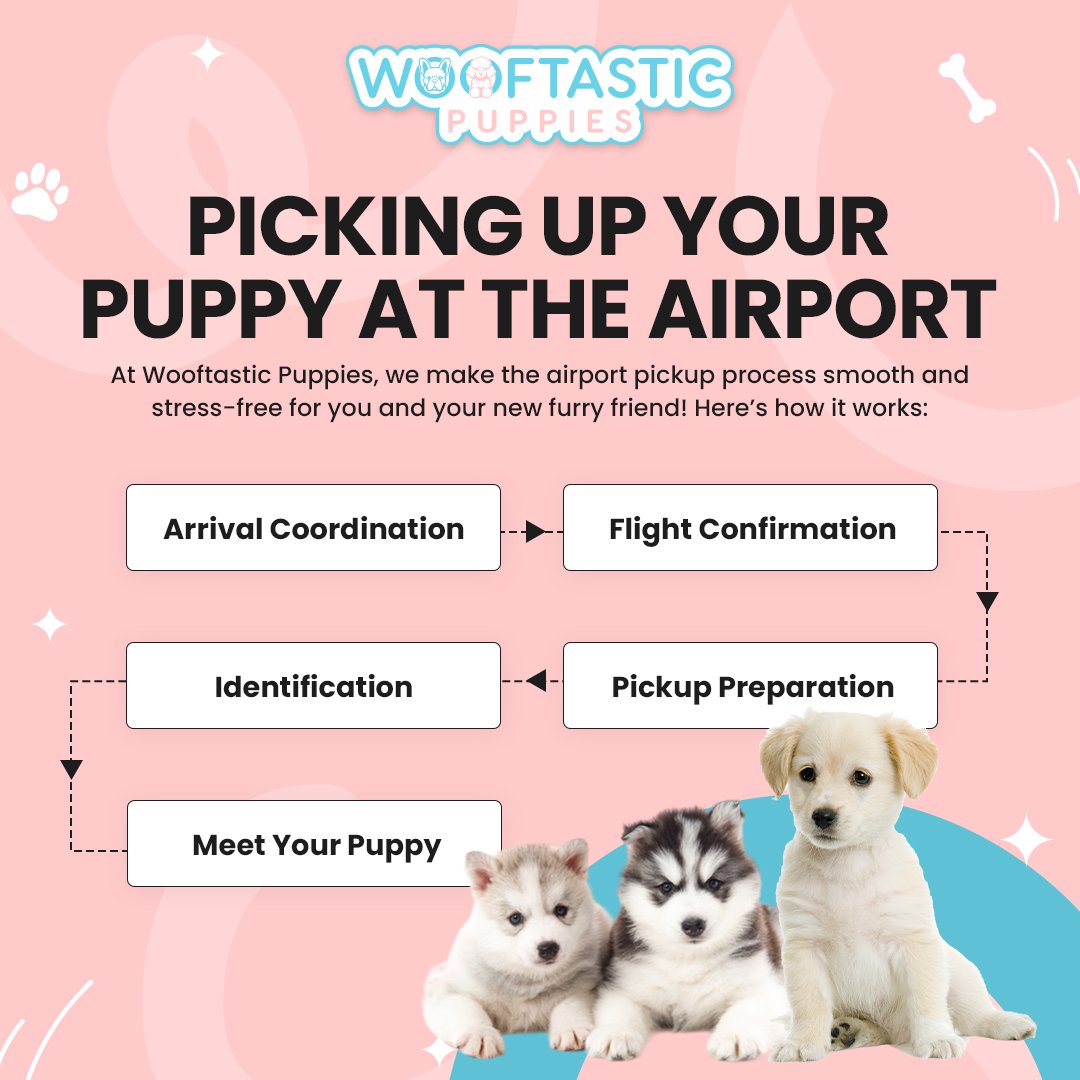 WOOFTASTIC
PUPPIES

PICKING UP YOUR PUPPY AT THE AIRPORT

At Wooftastic Puppies, we make the airport pickup process smooth and stress-free for you and your new furry friend! Here's how it works:

Arrival Coordination

Flight Confirmation

Pickup Preparation

Identification

Meet Your Puppy